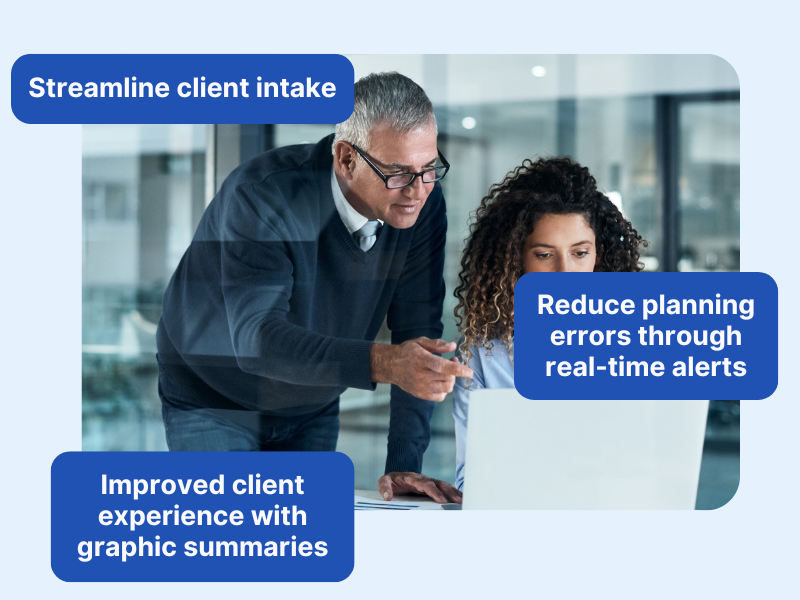 Streamline client intake

Reduce planning errors through real-time alerts

Improved client experience with graphic summaries